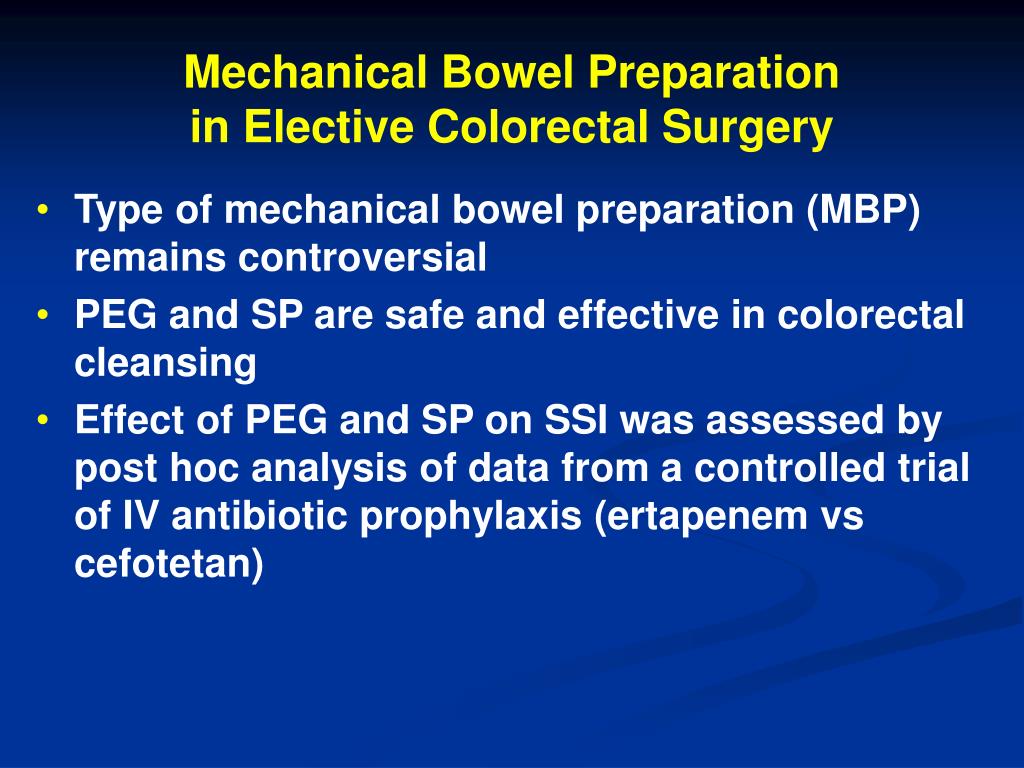 Mechanical Bowel Preparation
in Elective Colorectal Surgery

• Type of mechanical bowel preparation (MBP) remains controversial
• PEG and SP are safe and effective in colorectal cleansing
• Effect of PEG and SP on SSI was assessed by post hoc analysis of data from a controlled trial of IV antibiotic prophylaxis (ertapenem vs cefotetan)